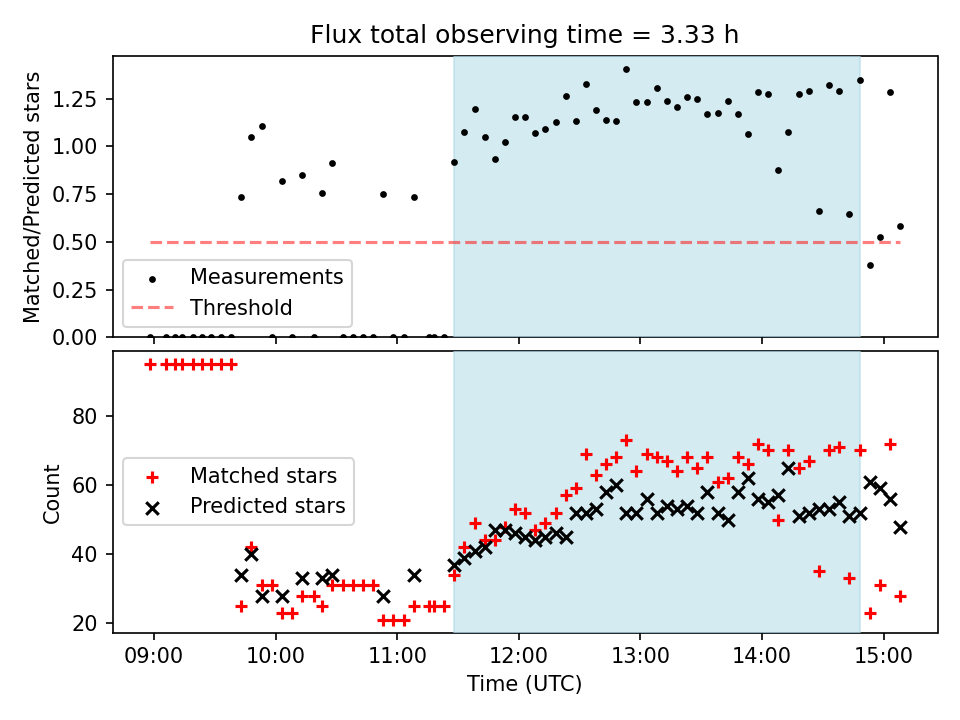 Flux total observing time = 3.33 h

Matched/Predicted stars

1.25
1.00
0.75
0.50
0.25
0.00

Measurements
Threshold

Count

80
60
40
20

Matched stars
Predicted stars

09:00
10:00
11:00
12:00
13:00
14:00
15:00

Time (UTC)